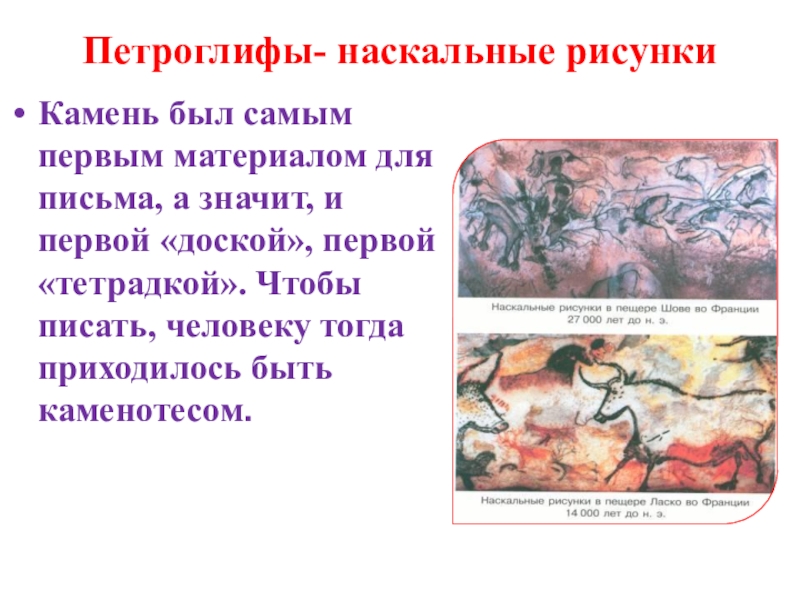 Петроглифы- наскальные рисунки

• Камень был самым первым материалом для письма, а значит, и первой «доской», первой «тетрадкой». Чтобы писать, человеку тогда приходилось быть каменотесом.

Наскальные рисунки в пещере Шове во Франции 27 000 лет до н. э.

Наскальные рисунки в пещере Ласко во Франции 14 000 лет до н. э.